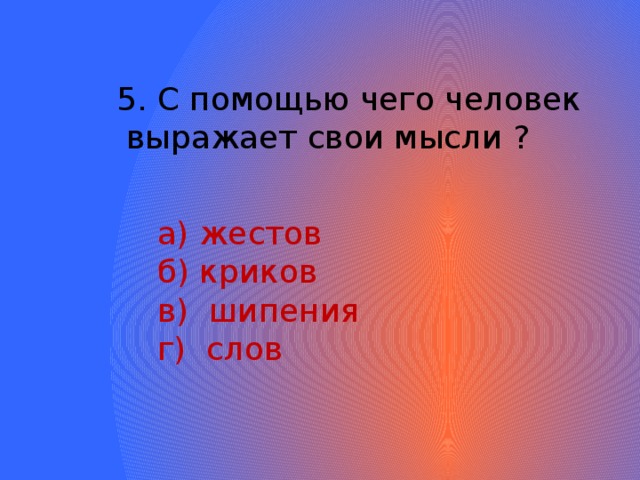 5. С помощью чего человек выражает свои мысли ?

а) жестов
б) криков
в) шипения
г) слов